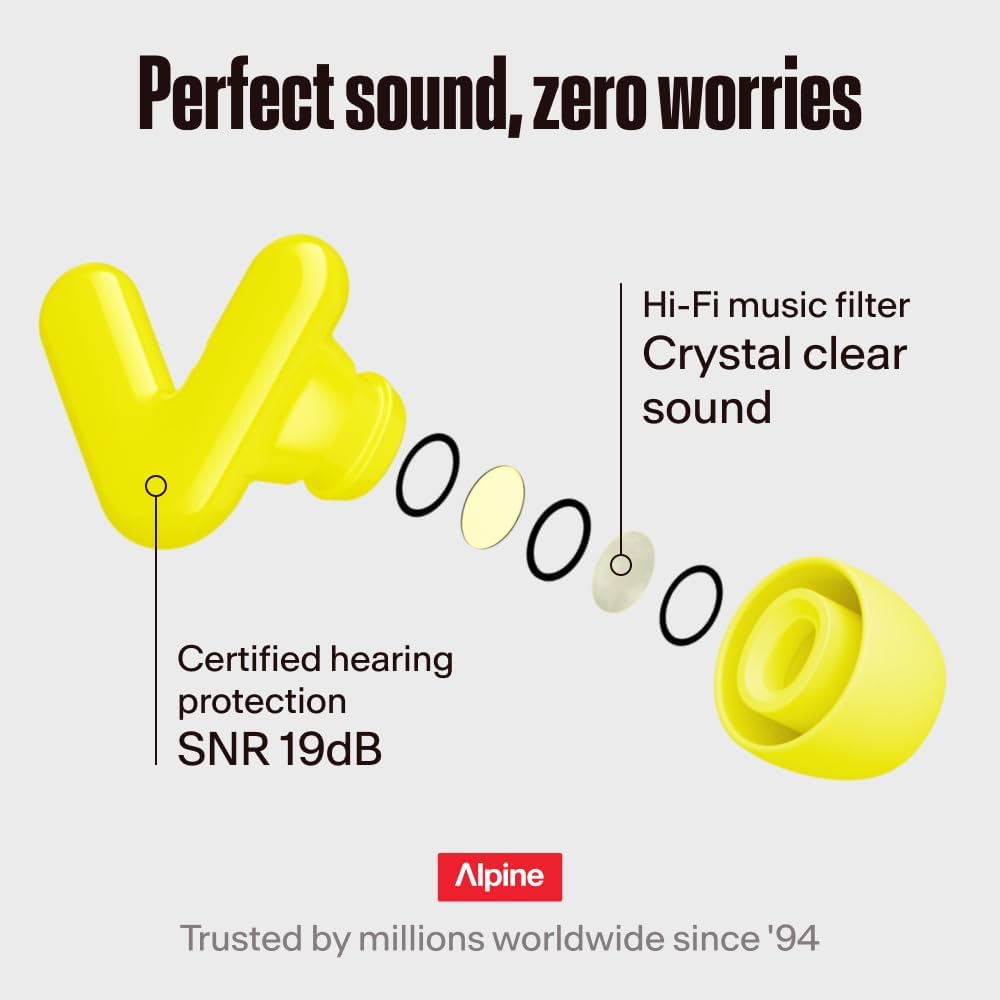 Perfect sound, zero worries

Hi-Fi music filter
Crystal clear sound

Certified hearing protection
SNR 19dB

Alpine

Trusted by millions worldwide since '94